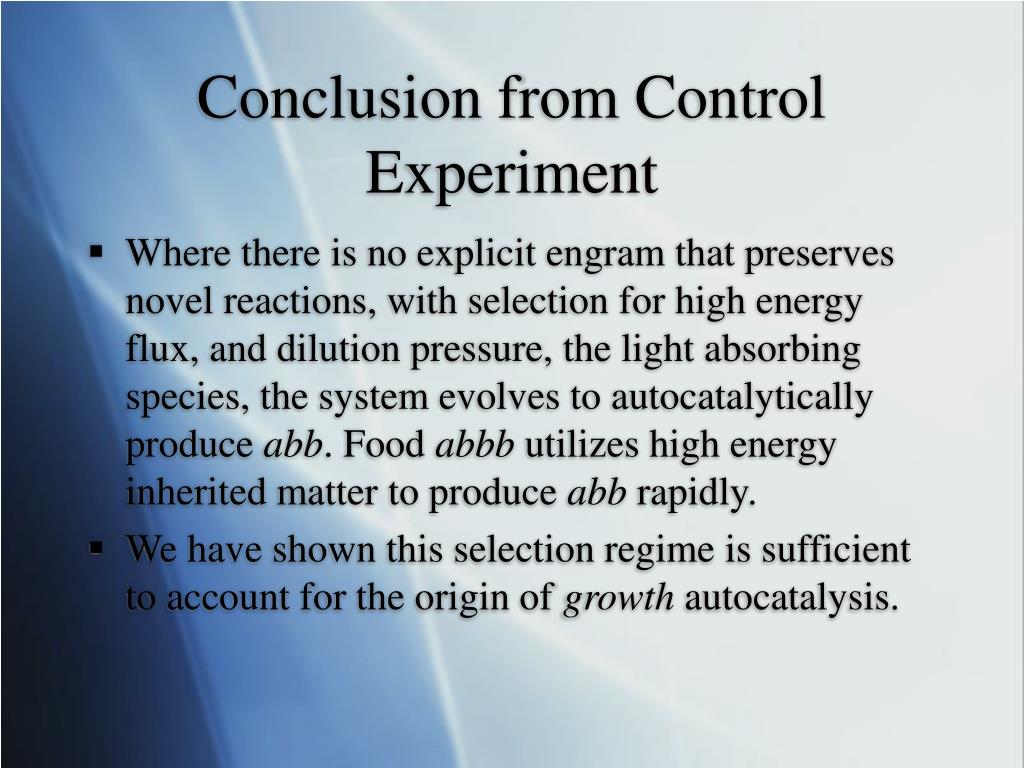 Conclusion from Control Experiment

▪ Where there is no explicit engram that preserves novel reactions, with selection for high energy flux, and dilution pressure, the light absorbing species, the system evolves to autocatalytically produce abb. Food abbb utilizes high energy inherited matter to produce abb rapidly.

▪ We have shown this selection regime is sufficient to account for the origin of growth autocatalysis.